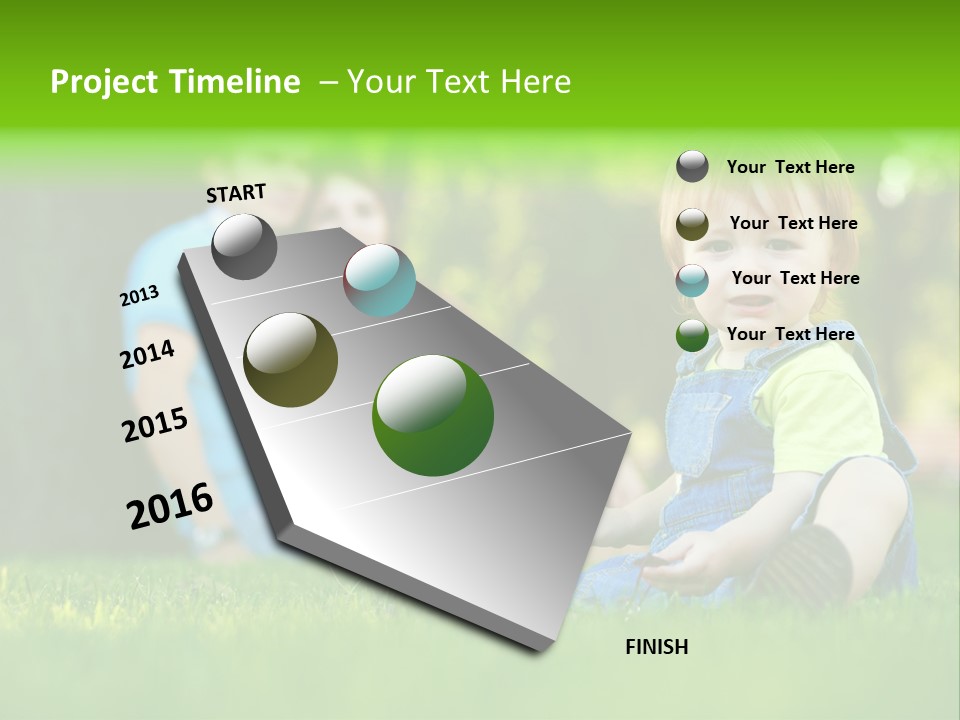 Project Timeline – Your Text Here

START

2013

2014

2015

2016

FINISH

Your Text Here

Your Text Here

Your Text Here

Your Text Here